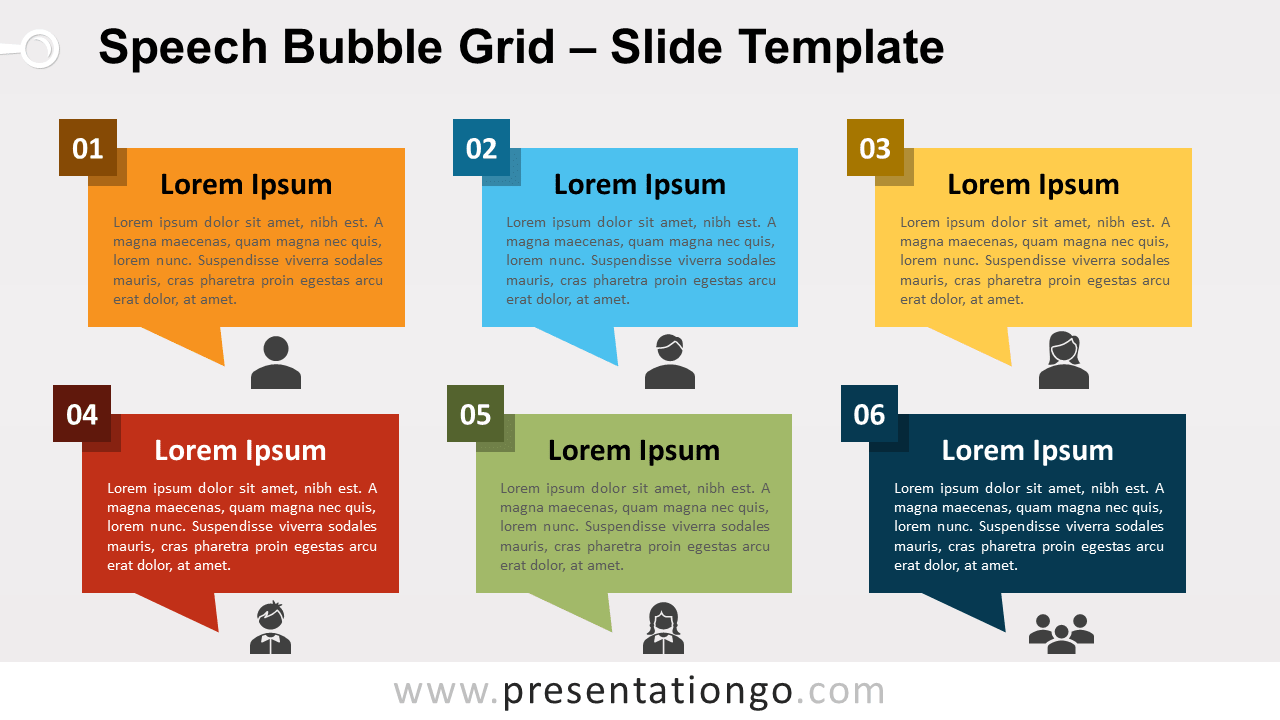 Speech Bubble Grid – Slide Template

01

Lorem Ipsum

Lorem ipsum dolor sit amet, nibh est. A magna maecenas, quam magna nec quis, lorem nunc. Suspendisse viverra sodales mauris, cras pharetra proin egestas arcu erat dolor, at amet.

02

Lorem Ipsum

Lorem ipsum dolor sit amet, nibh est. A magna maecenas, quam magna nec quis, lorem nunc. Suspendisse viverra sodales mauris, cras pharetra proin egestas arcu erat dolor, at amet.

03

Lorem Ipsum

Lorem ipsum dolor sit amet, nibh est. A magna maecenas, quam magna nec quis, lorem nunc. Suspendisse viverra sodales mauris, cras pharetra proin egestas arcu erat dolor, at amet.

04

Lorem Ipsum

Lorem ipsum dolor sit amet, nibh est. A magna maecenas, quam magna nec quis, lorem nunc. Suspendisse viverra sodales mauris, cras pharetra proin egestas arcu erat dolor, at amet.

05

Lorem Ipsum

Lorem ipsum dolor sit amet, nibh est. A magna maecenas, quam magna nec quis, lorem nunc. Suspendisse viverra sodales mauris, cras pharetra proin egestas arcu erat dolor, at amet.

06

Lorem Ipsum

Lorem ipsum dolor sit amet, nibh est. A magna maecenas, quam magna nec quis, lorem nunc. Suspendisse viverra sodales mauris, cras pharetra proin egestas arcu erat dolor, at amet.

www.presentationgo.com